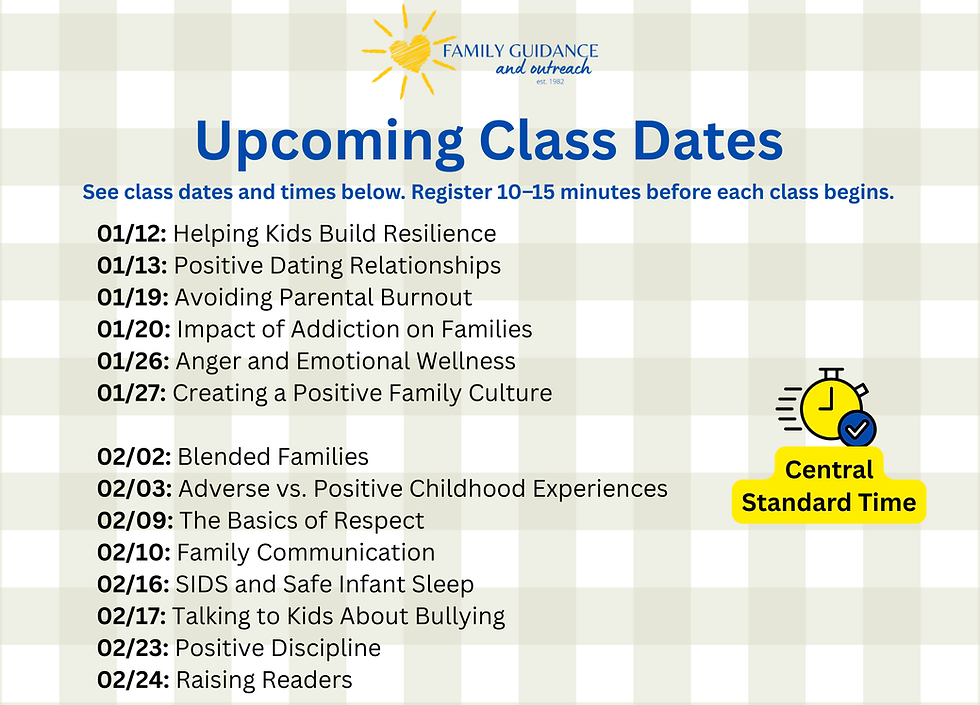 FAMILY GUIDANCE
and outreach
est. 1982

Upcoming Class Dates

See class dates and times below. Register 10–15 minutes before each class begins.

01/12: Helping Kids Build Resilience
01/13: Positive Dating Relationships
01/19: Avoiding Parental Burnout
01/20: Impact of Addiction on Families
01/26: Anger and Emotional Wellness
01/27: Creating a Positive Family Culture

02/02: Blended Families
02/03: Adverse vs. Positive Childhood Experiences
02/09: The Basics of Respect
02/10: Family Communication
02/16: SIDS and Safe Infant Sleep
02/17: Talking to Kids About Bullying
02/23: Positive Discipline
02/24: Raising Readers

Central Standard Time